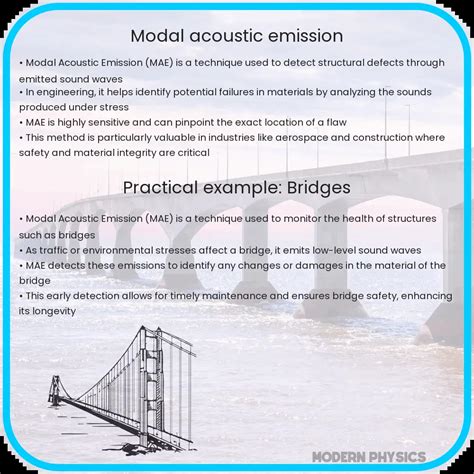 Modal acoustic emission

• Modal Acoustic Emission (MAE) is a technique used to detect structural defects through emitted sound waves
• In engineering, it helps identify potential failures in materials by analyzing the sounds produced under stress
• MAE is highly sensitive and can pinpoint the exact location of a flaw
• This method is particularly valuable in industries like aerospace and construction where safety and material integrity are critical

Practical example: Bridges

• Modal Acoustic Emission (MAE) is a technique used to monitor the health of structures such as bridges
• As traffic or environmental stresses affect a bridge, it emits low-level sound waves
• MAE detects these emissions to identify any changes or damages in the material of the bridge
• This early detection allows for timely maintenance and ensures bridge safety, enhancing its longevity

MODERN PHYSICS